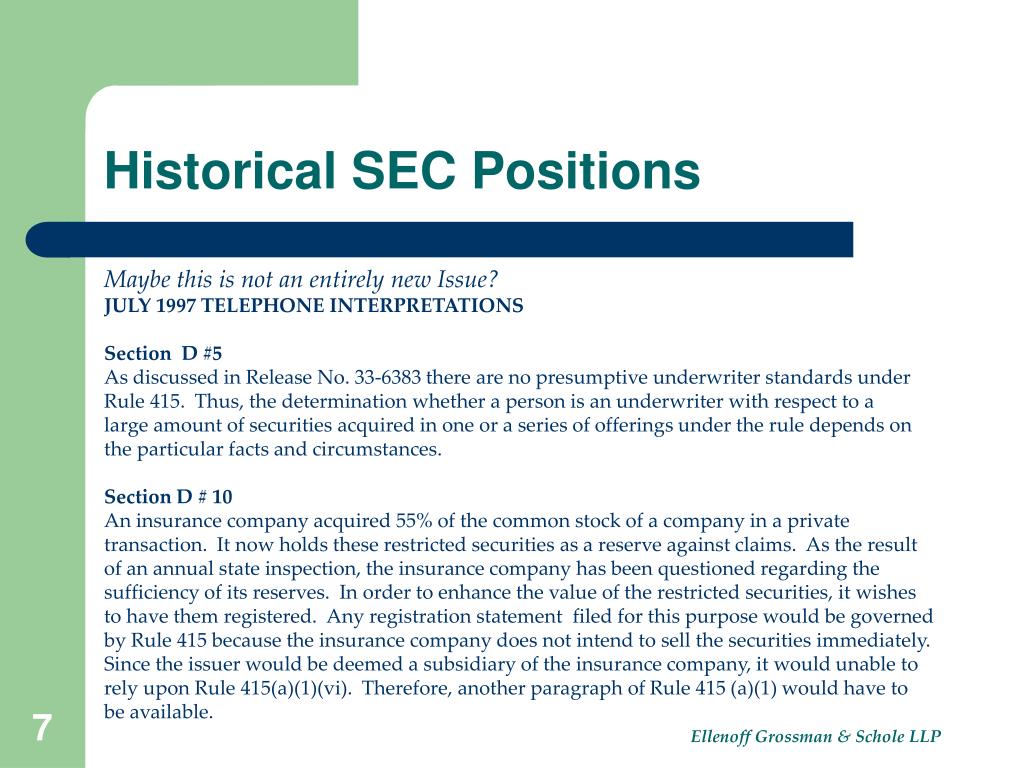 Historical SEC Positions

Maybe this is not an entirely new Issue?
JULY 1997 TELEPHONE INTERPRETATIONS

Section D #5
As discussed in Release No. 33-6383 there are no presumptive underwriter standards under Rule 415. Thus, the determination whether a person is an underwriter with respect to a large amount of securities acquired in one or a series of offerings under the rule depends on the particular facts and circumstances.

Section D # 10
An insurance company acquired 55% of the common stock of a company in a private transaction. It now holds these restricted securities as a reserve against claims. As the result of an annual state inspection, the insurance company has been questioned regarding the sufficiency of its reserves. In order to enhance the value of the restricted securities, it wishes to have them registered. Any registration statement filed for this purpose would be governed by Rule 415 because the insurance company does not intend to sell the securities immediately. Since the issuer would be deemed a subsidiary of the insurance company, it would unable to rely upon Rule 415(a)(1)(vi). Therefore, another paragraph of Rule 415 (a)(1) would have to be available.

7

Ellenoff Grossman & Schole LLP